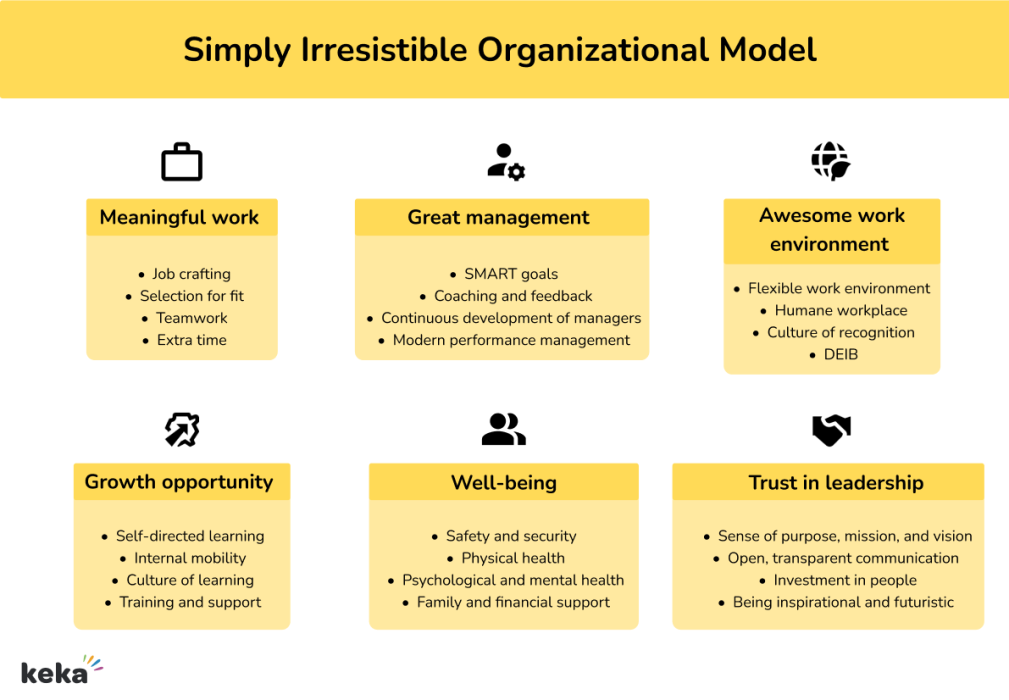 Simply Irresistible Organizational Model

Meaningful work

- Job crafting
- Selection for fit
- Teamwork
- Extra time

Great management

- SMART goals
- Coaching and feedback
- Continuous development of managers
- Modern performance management

Awesome work environment

- Flexible work environment
- Humane workplace
- Culture of recognition
- DEIB

Growth opportunity

- Self-directed learning
- Internal mobility
- Culture of learning
- Training and support

Well-being

- Safety and security
- Physical health
- Psychological and mental health
- Family and financial support

Trust in leadership

- Sense of purpose, mission, and vision
- Open, transparent communication
- Investment in people
- Being inspirational and futuristic

keka